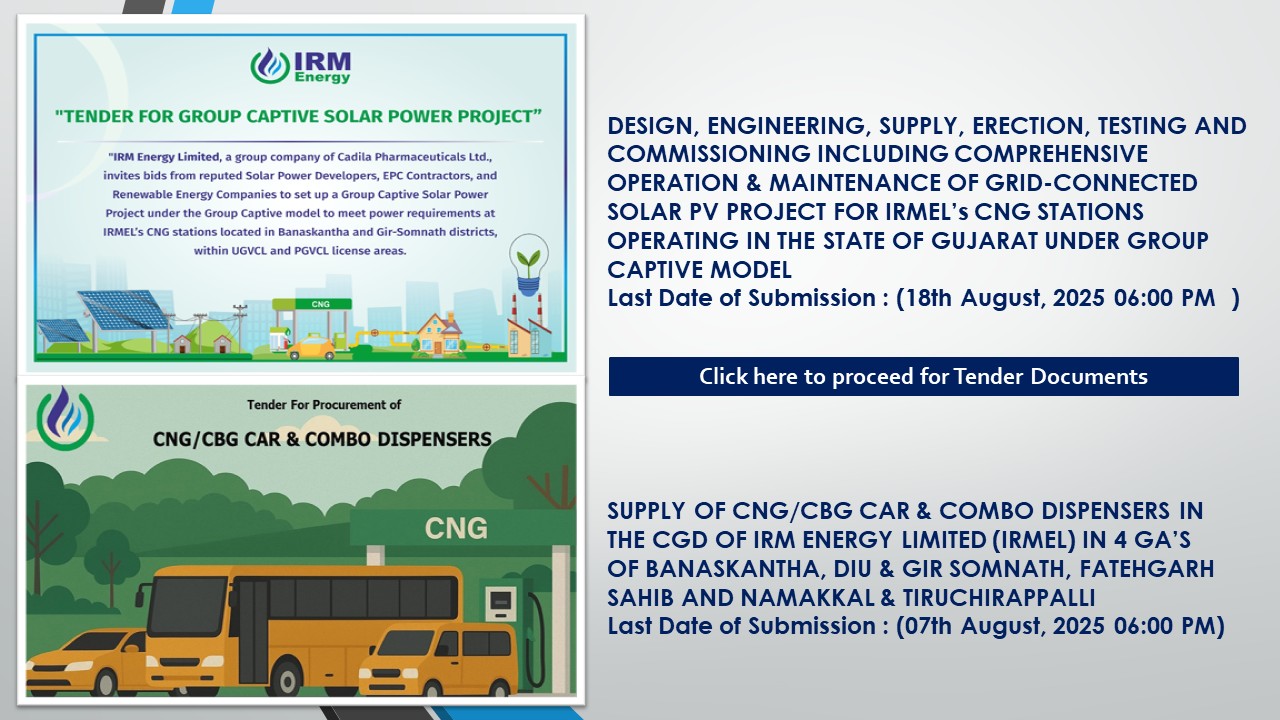 IRM Energy

"TENDER FOR GROUP CAPTIVE SOLAR POWER PROJECT"

"IRM Energy Limited, a group company of Cadila Pharmaceuticals Ltd., invites bids from reputed Solar Power Developers, EPC Contractors, and Renewable Energy Companies to set up a Group Captive Solar Power Project under the Group Captive model to meet power requirements at IRMEL's CNG stations located in Banaskantha and Gir-Somnath districts, within UGVCL and PGVCL license areas.

CNG

DESIGN, ENGINEERING, SUPPLY, ERECTION, TESTING AND COMMISSIONING INCLUDING COMPREHENSIVE OPERATION & MAINTENANCE OF GRID-CONNECTED SOLAR PV PROJECT FOR IRMEL's CNG STATIONS OPERATING IN THE STATE OF GUJARAT UNDER GROUP CAPTIVE MODEL
Last Date of Submission : (18th August, 2025 06:00 PM )

Click here to proceed for Tender Documents

Tender For Procurement of
CNG/CBG CAR & COMBO DISPENSERS

CNG

SUPPLY OF CNG/CBG CAR & COMBO DISPENSERS IN THE CGD OF IRM ENERGY LIMITED (IRMEL) IN 4 GA'S OF BANASKANTHA, DIU & GIR SOMNATH, FATEHGARH SAHIB AND NAMAKKAL & TIRUCHIRAPPALLI
Last Date of Submission : (07th August, 2025 06:00 PM)